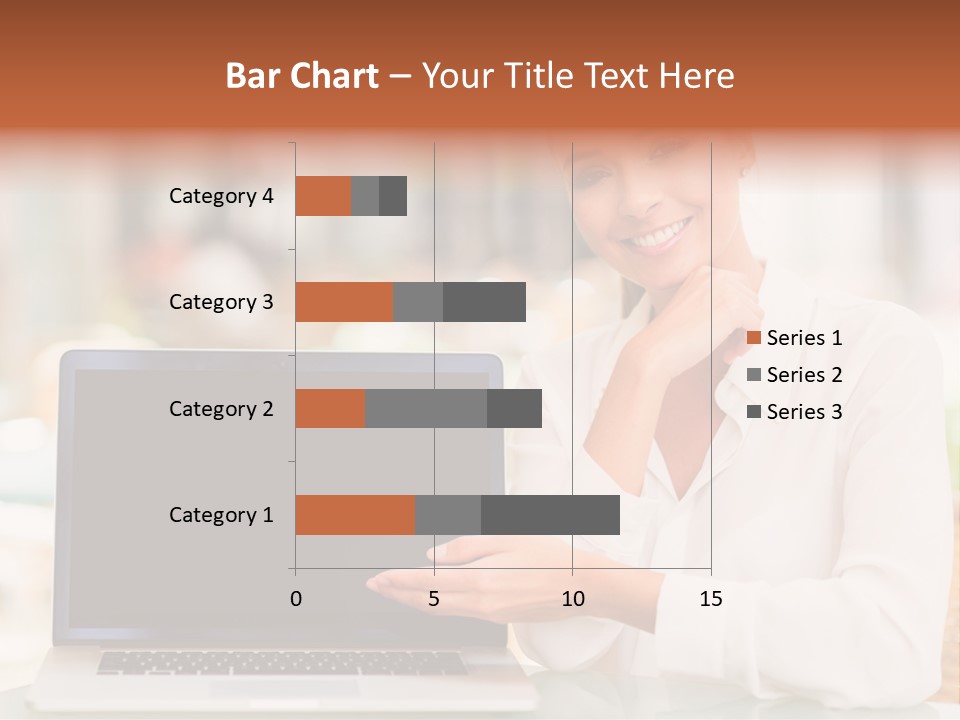 Bar Chart – Your Title Text Here

Category 4
Category 3
Category 2
Category 1

0
5
10
15

Series 1
Series 2
Series 3